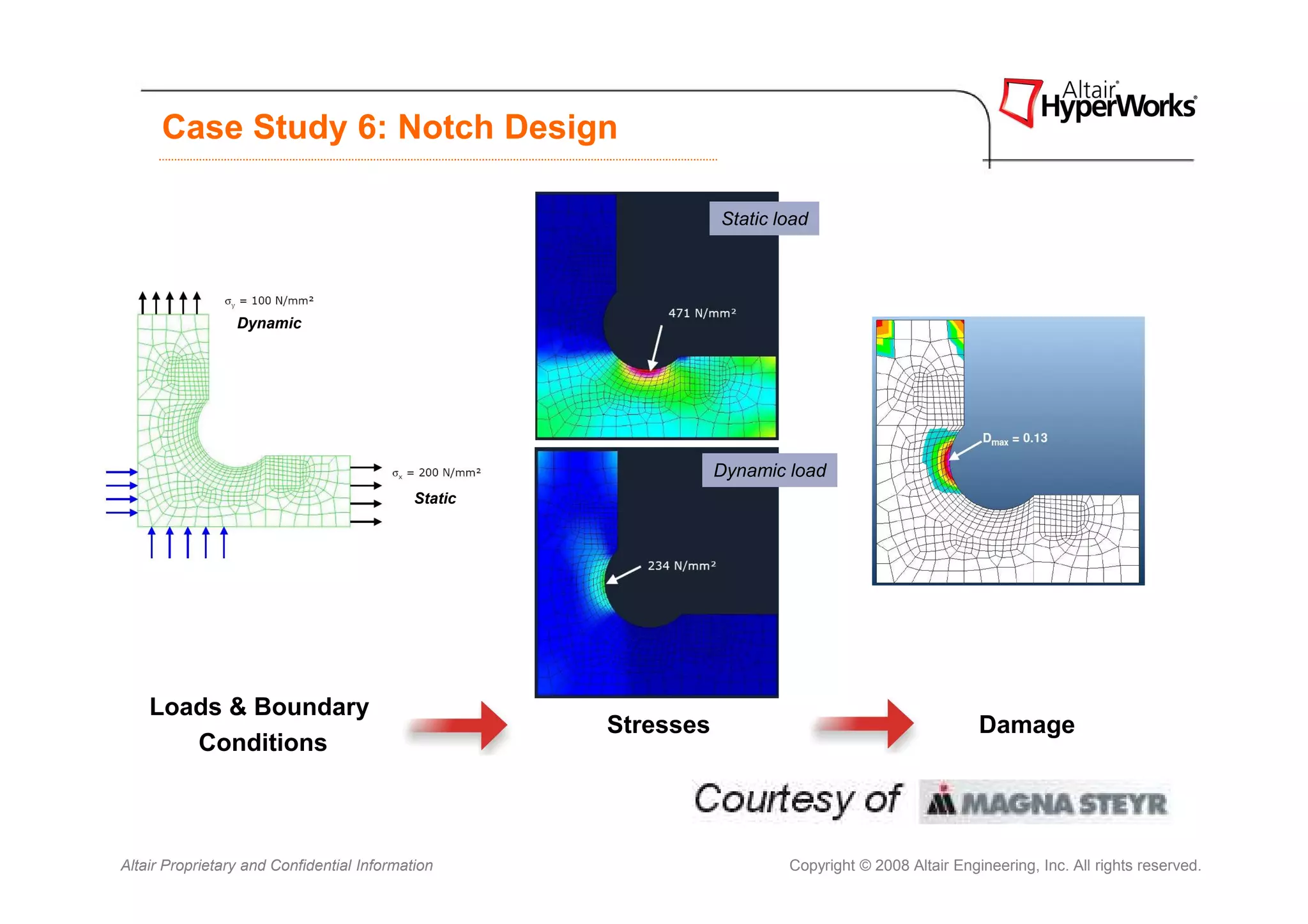 Altair HyperWorks

Case Study 6: Notch Design

$\sigma_y$ = 100 N/mm²
Dynamic

$\sigma_x$ = 200 N/mm²
Static

Static load

471 N/mm²

Dynamic load

234 N/mm²

$D_{max}$ = 0.13

Loads & Boundary Conditions

Stresses

Damage

Courtesy of MAGNA STEYR

Altair Proprietary and Confidential Information

Copyright © 2008 Altair Engineering, Inc. All rights reserved.